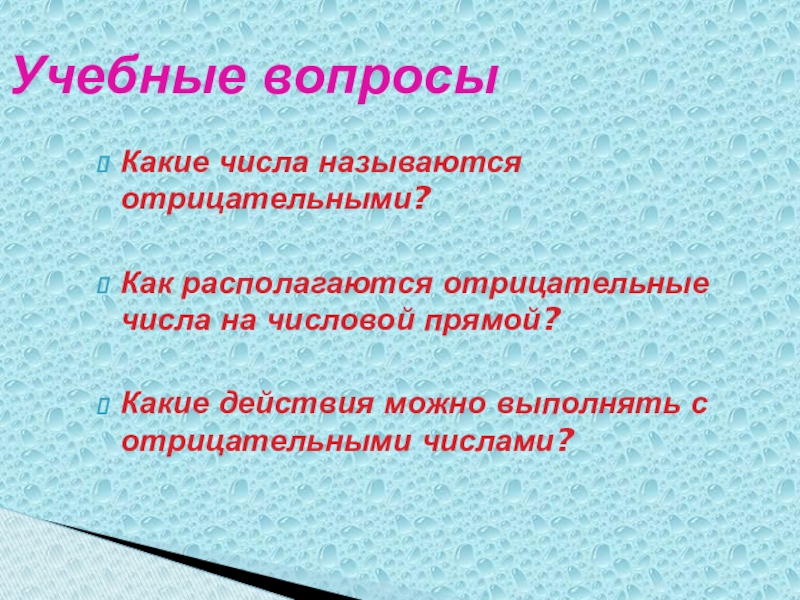 Учебные вопросы

Какие числа называются отрицательными?

Как располагаются отрицательные числа на числовой прямой?

Какие действия можно выполнять с отрицательными числами?